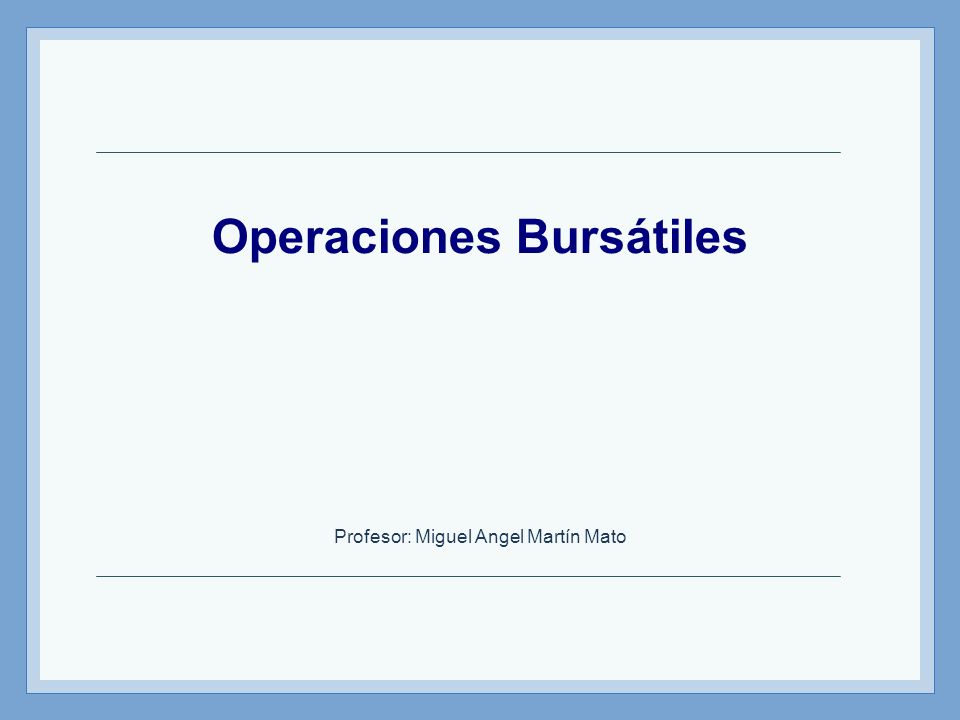 Operaciones Bursátiles

Profesor: Miguel Angel Martín Mato